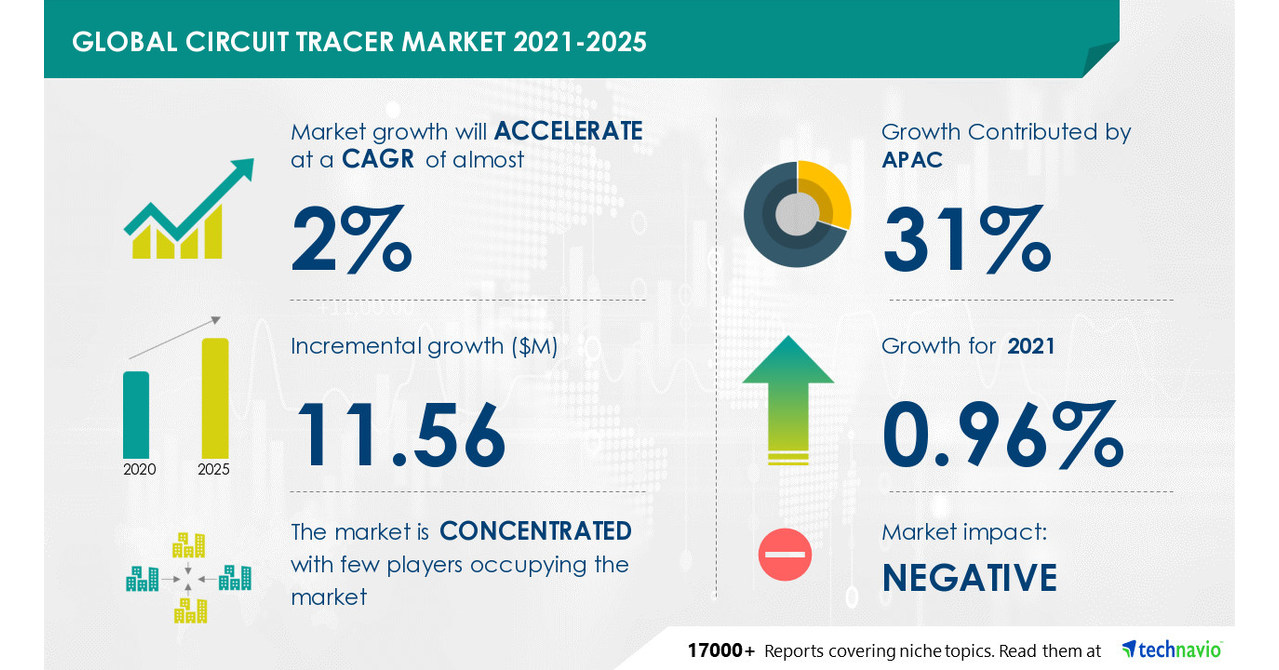 GLOBAL CIRCUIT TRACER MARKET 2021-2025

Market growth will ACCELERATE at a CAGR of almost

2%

Incremental growth ($M)

11.56

2020 2025

The market is CONCENTRATED with few players occupying the market

Growth Contributed by APAC

31%

Growth for 2021

0.96%

Market impact:

NEGATIVE

17000+ Reports covering niche topics. Read them at technavio